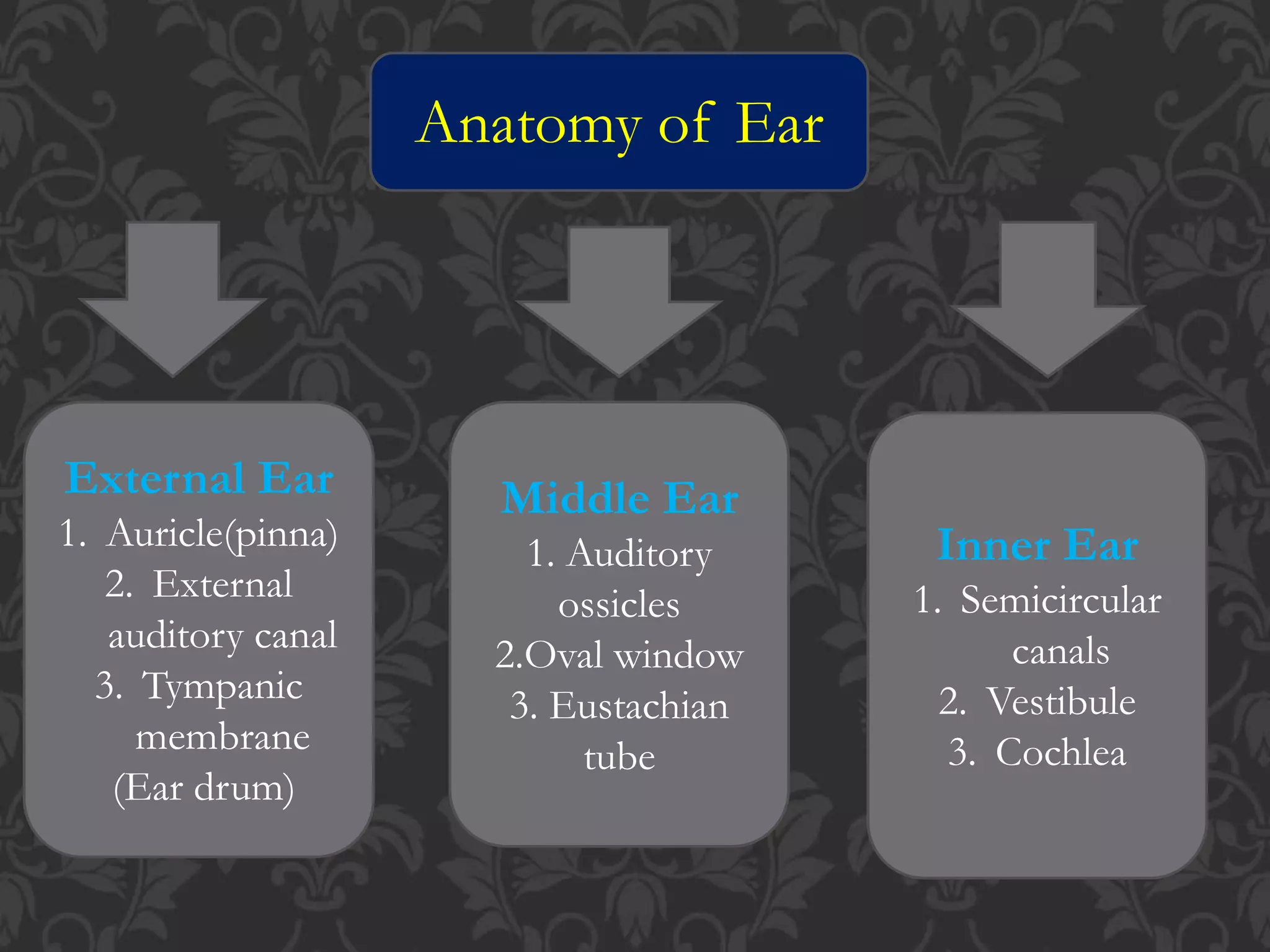 Anatomy of Ear

External Ear
1. Auricle(pinna)
2. External auditory canal
3. Tympanic membrane (Ear drum)

Middle Ear
1. Auditory ossicles
2.Oval window
3. Eustachian tube

Inner Ear
1. Semicircular canals
2. Vestibule
3. Cochlea